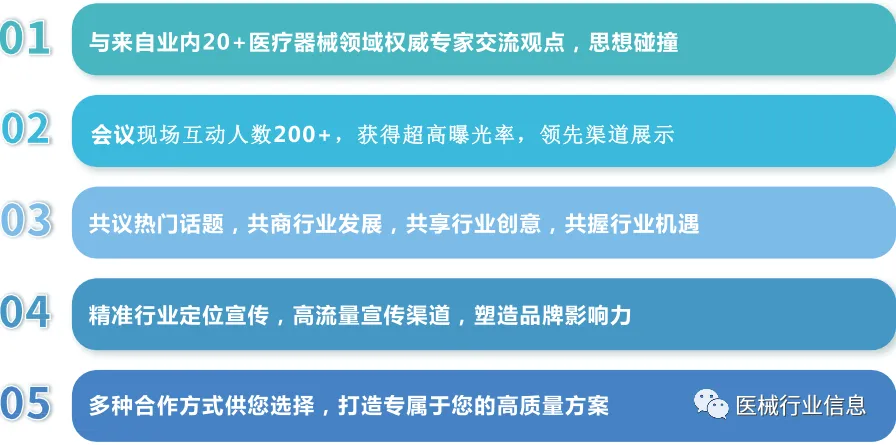 01 与来自业内20+医疗器械领域权威专家交流观点，思想碰撞

02 会议现场互动人数200+，获得超高曝光率，领先渠道展示

03 共议热门话题，共商行业发展，共享行业创意，共握行业机遇

04 精准行业定位宣传，高流量宣传渠道，塑造品牌影响力

05 多种合作方式供您选择，打造专属于您的高质量方案

医械行业信息